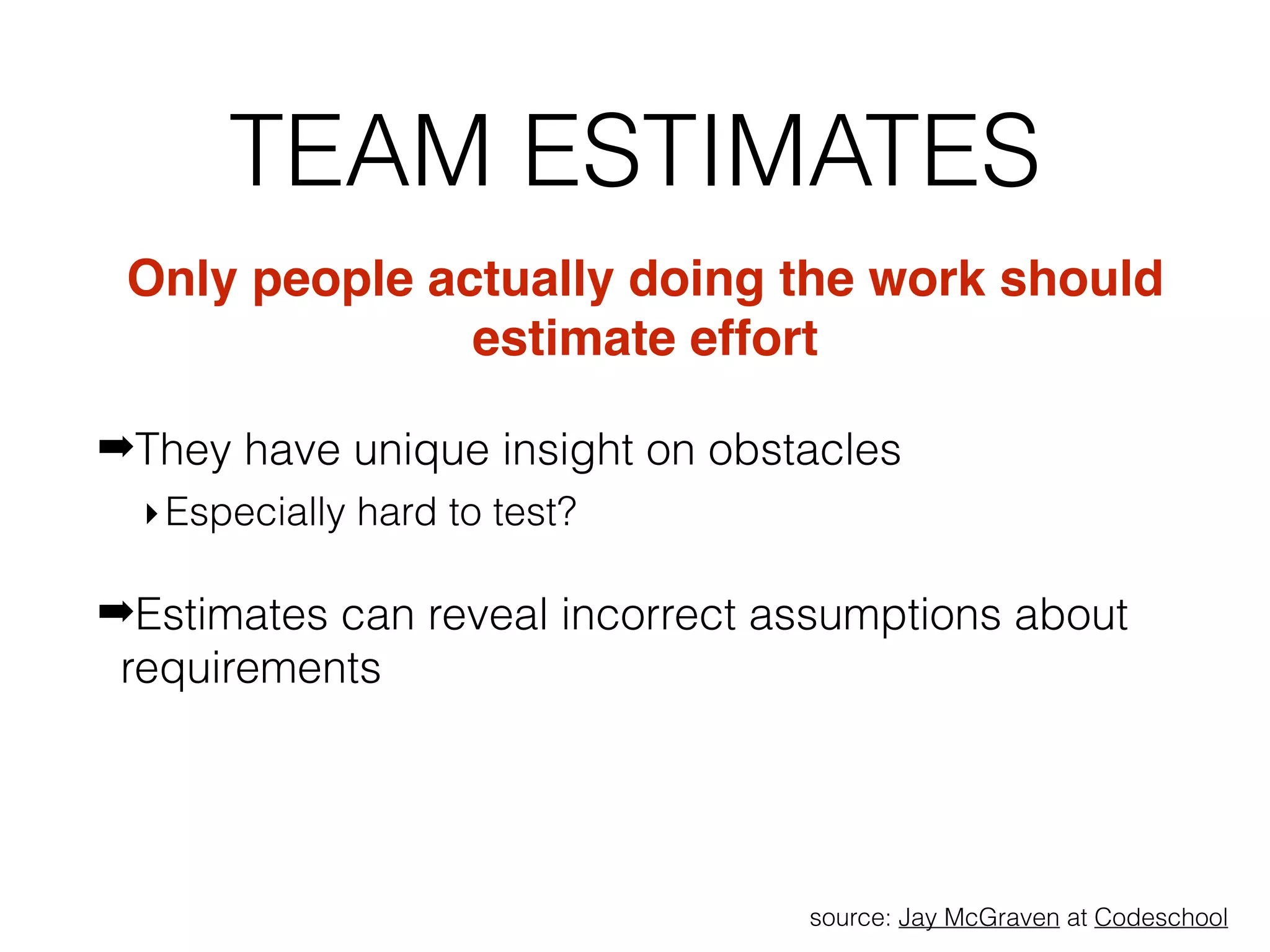 TEAM ESTIMATES

Only people actually doing the work should estimate effort

➡They have unique insight on obstacles

‣Especially hard to test?

➡Estimates can reveal incorrect assumptions about requirements

source: Jay McGraven at Codeschool